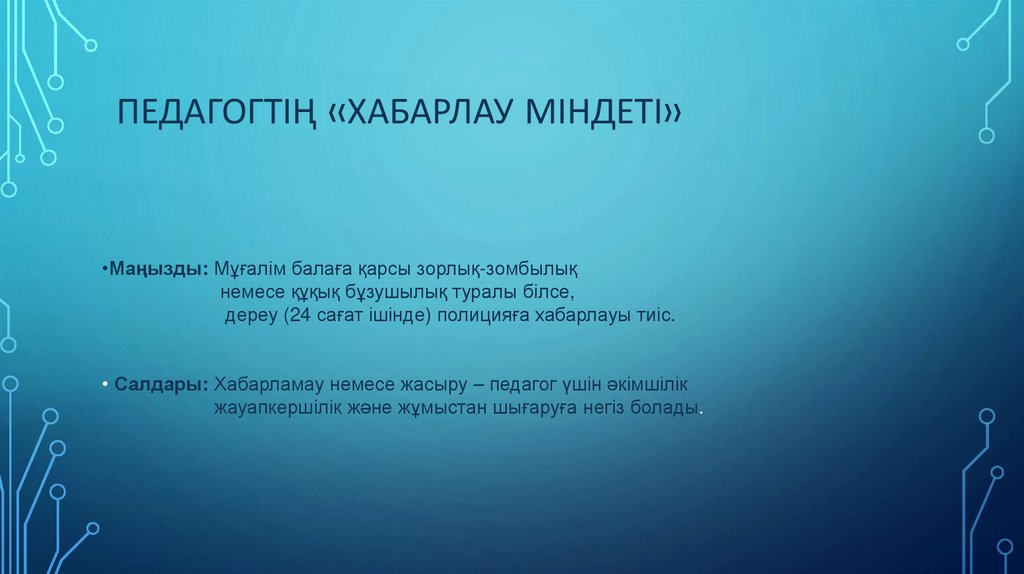 ПЕДАГОГТІҢ «ХАБАРЛАУ МІНДЕТІ»

•Маңызды: Мұғалім балаға қарсы зорлық-зомбылық немесе құқық бұзушылық туралы білсе, дереу (24 сағат ішінде) полицияға хабарлауы тиіс.

• Салдары: Хабарламау немесе жасыру – педагог үшін әкімшілік жауапкершілік және жұмыстан шығаруға негіз болады.